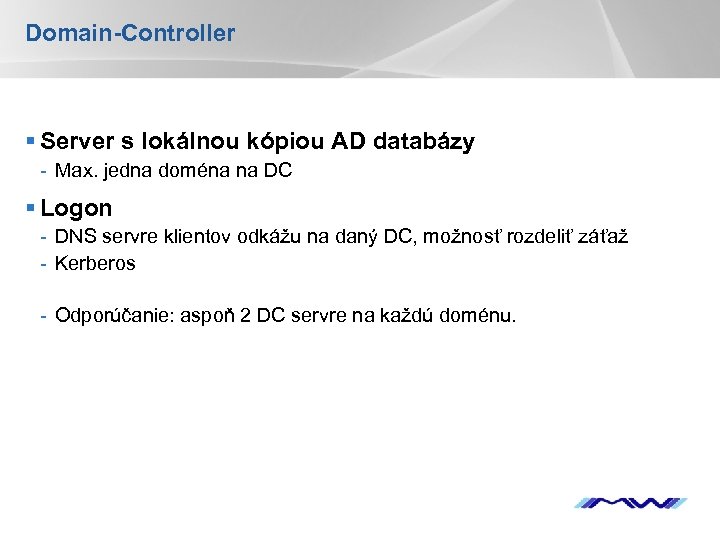 Domain-Controller

▪ Server s lokálnou kópiou AD databázy
- Max. jedna doména na DC

▪ Logon
- DNS servre klientov odkážu na daný DC, možnosť rozdeliť záťaž
- Kerberos

- Odporúčanie: aspoň 2 DC servre na každú doménu.